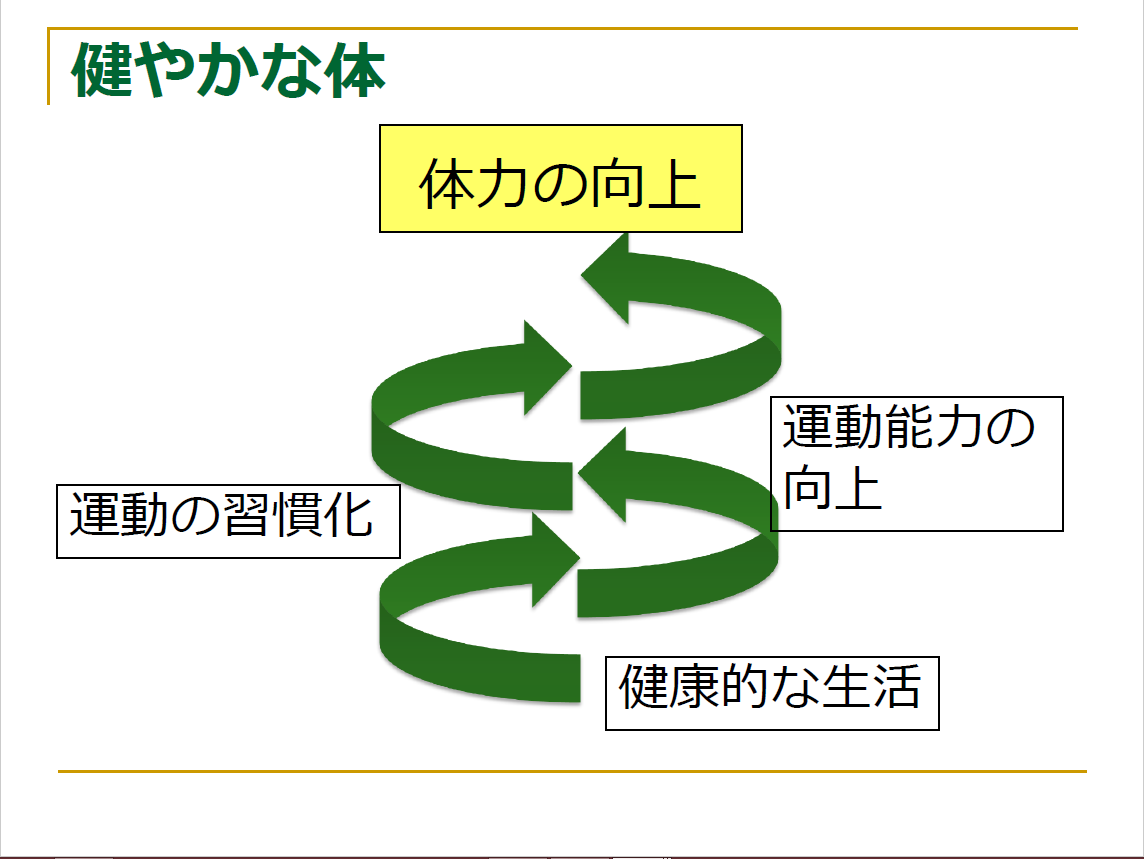 健やかな体

体力の向上

運動能力の向上

運動の習慣化

健康的な生活